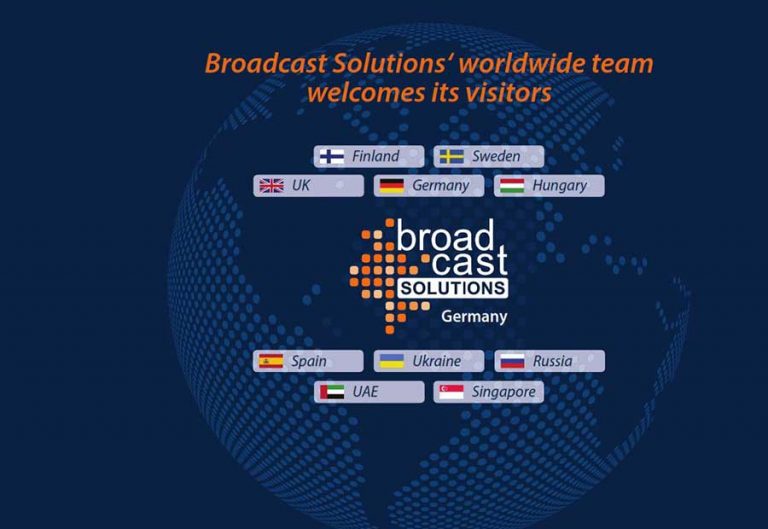 Broadcast Solutions' worldwide team welcomes its visitors

Finland
Sweden
UK
Germany
Hungary

broad cast SOLUTIONS
Germany

Spain
Ukraine
Russia
UAE
Singapore